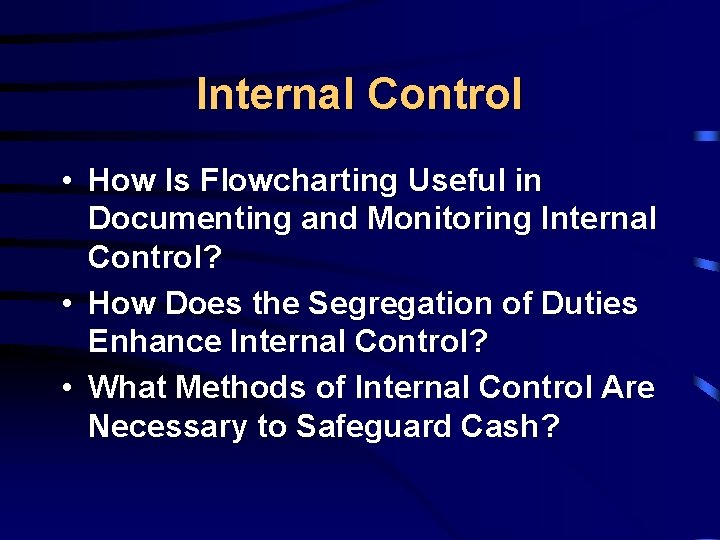 Internal Control

• How Is Flowcharting Useful in Documenting and Monitoring Internal Control?
• How Does the Segregation of Duties Enhance Internal Control?
• What Methods of Internal Control Are Necessary to Safeguard Cash?